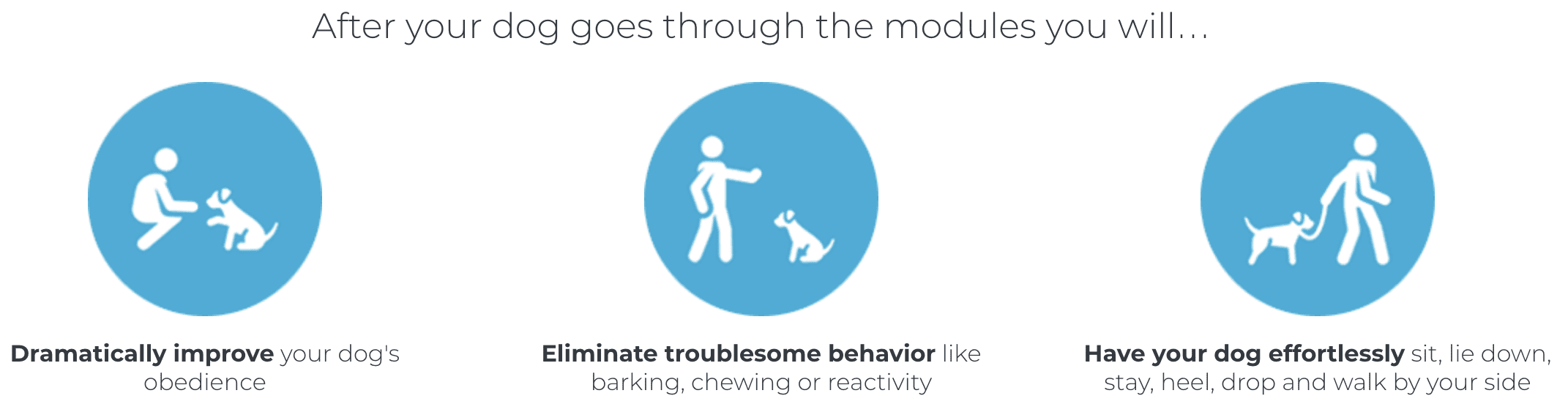 After your dog goes through the modules you will...

Dramatically improve your dog's obedience

Eliminate troublesome behavior like barking, chewing or reactivity

Have your dog effortlessly sit, lie down, stay, heel, drop and walk by your side